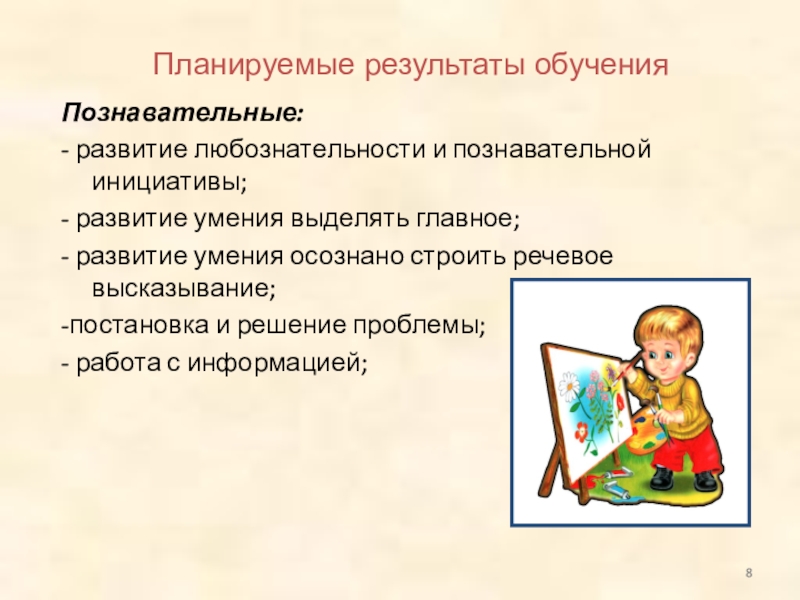 Планируемые результаты обучения

Познавательные:

- развитие любознательности и познавательной инициативы;

- развитие умения выделять главное;

- развитие умения осознано строить речевое высказывание;

-постановка и решение проблемы;

- работа с информацией;

8